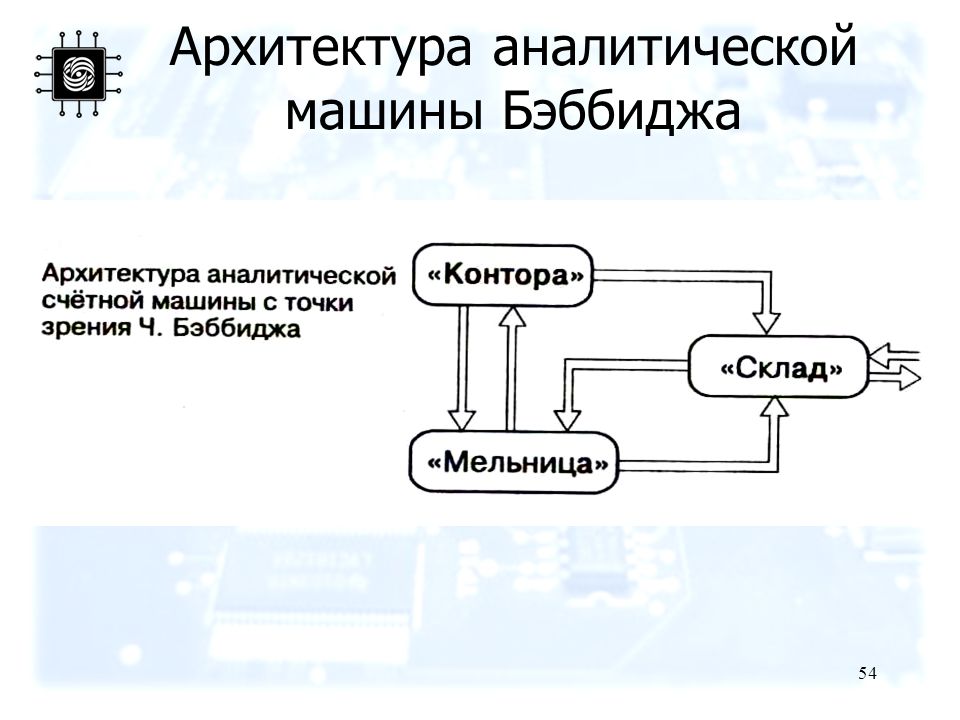 Архитектура аналитической машины Бэббиджа

Архитектура аналитической счётной машины с точки зрения Ч. Бэббиджа

«Контора»

«Склад»

«Мельница»

54